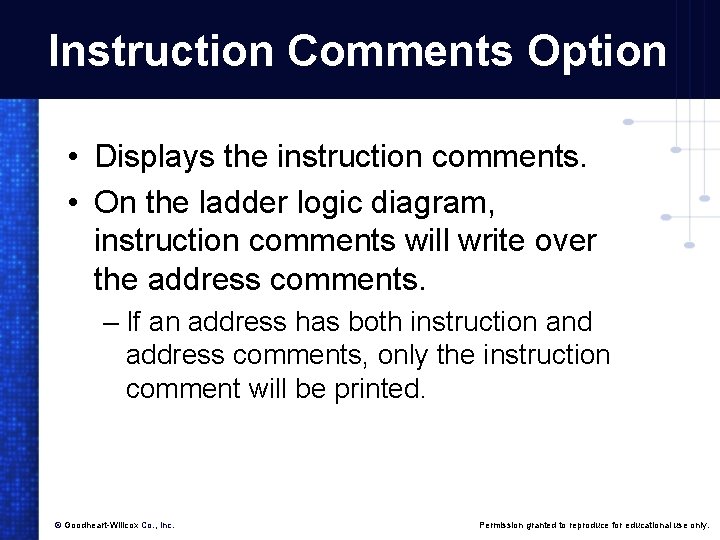 Instruction Comments Option

• Displays the instruction comments.

• On the ladder logic diagram, instruction comments will write over the address comments.

– If an address has both instruction and address comments, only the instruction comment will be printed.

© Goodheart-Willcox Co., Inc.

Permission granted to reproduce for educational use only.